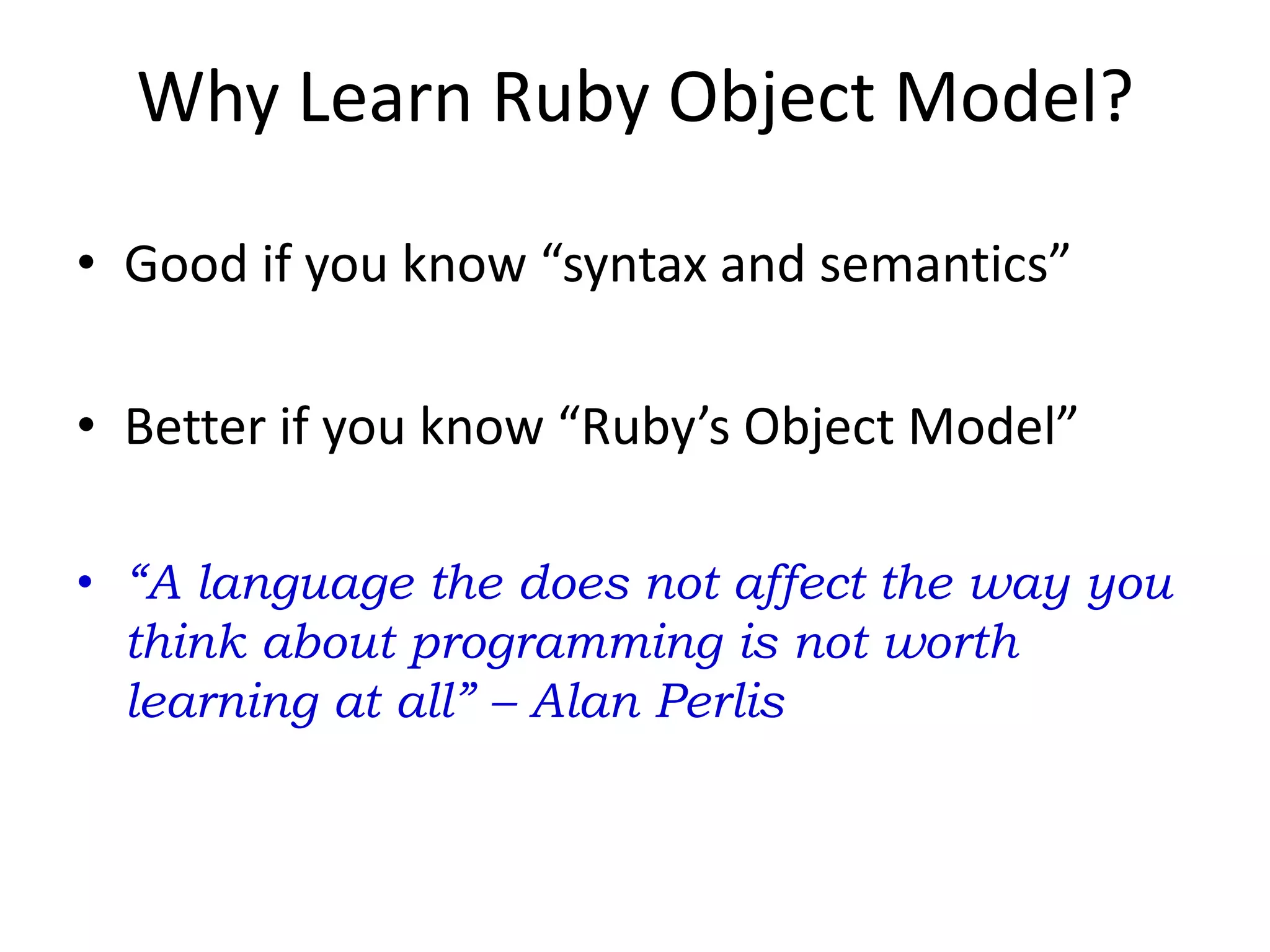 Why Learn Ruby Object Model?

• Good if you know “syntax and semantics”

• Better if you know “Ruby’s Object Model”

• “A language the does not affect the way you think about programming is not worth learning at all” – Alan Perlis